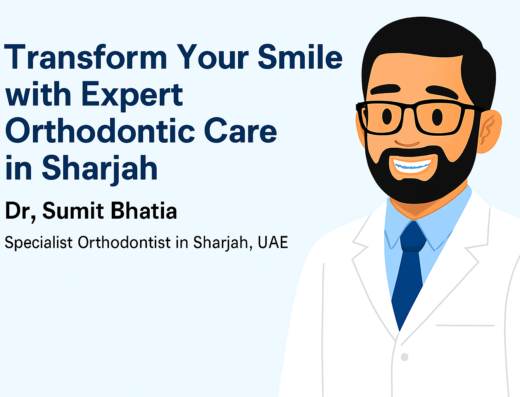 Transform Your Smile with Expert Orthodontic Care in Sharjah

Dr, Sumit Bhatia

Specialist Orthodontist in Sharjah, UAE